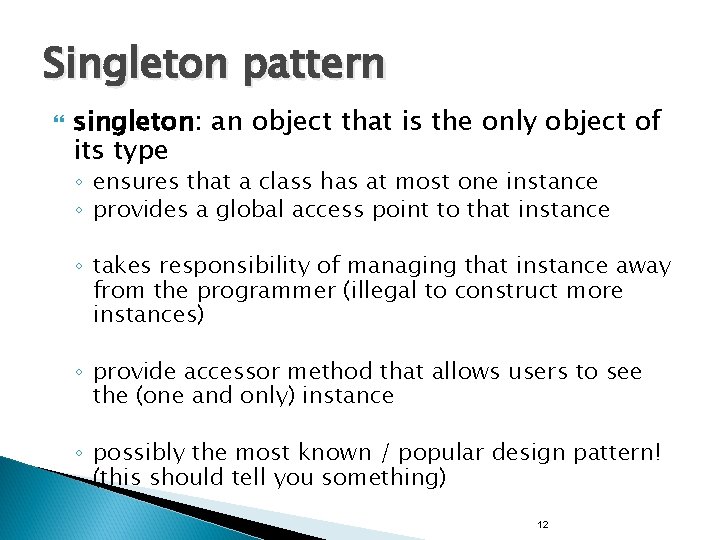 Singleton pattern

singleton: an object that is the only object of its type

◦ ensures that a class has at most one instance
◦ provides a global access point to that instance

◦ takes responsibility of managing that instance away from the programmer (illegal to construct more instances)

◦ provide accessor method that allows users to see the (one and only) instance

◦ possibly the most known / popular design pattern! (this should tell you something)

12